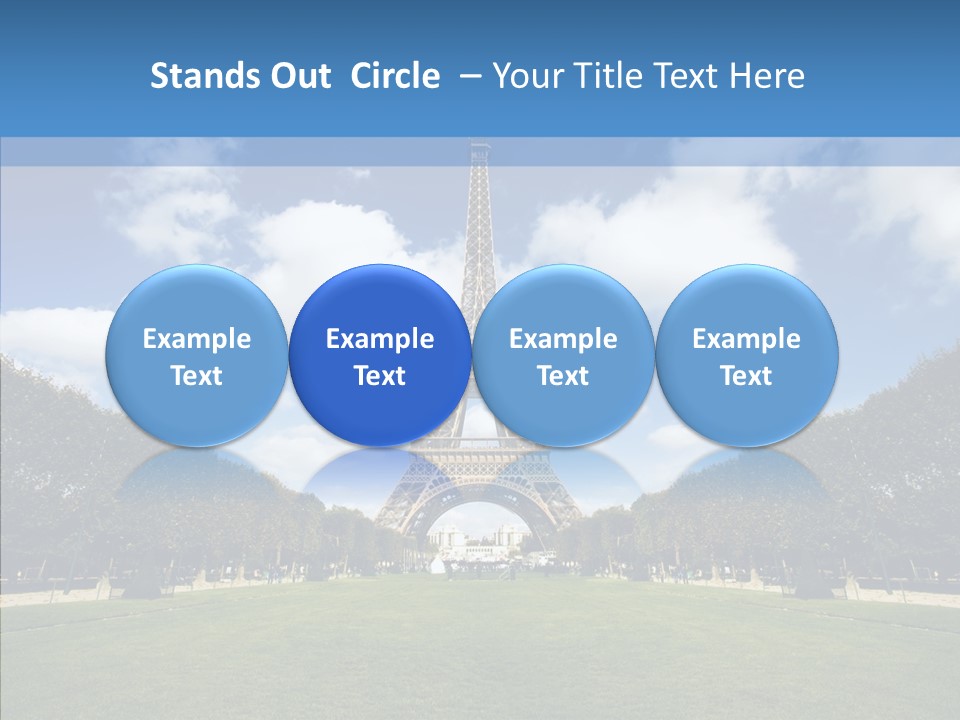 Stands Out Circle – Your Title Text Here

Example Text

Example Text

Example Text

Example Text